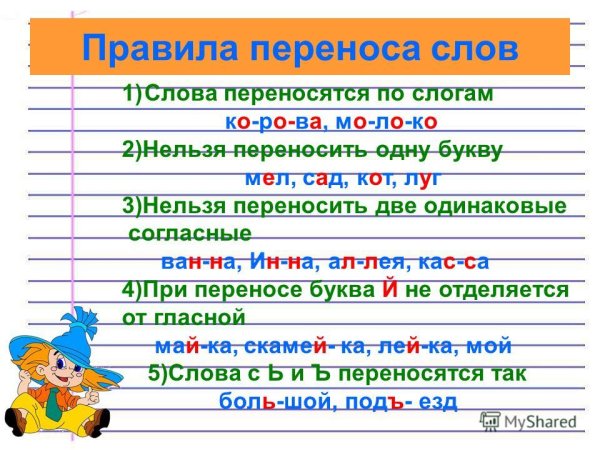 Правила переноса слов

1)Слова переносятся по слогам

ко-ро-ва, мо-ло-ко

2)Нельзя переносить одну букву

мел, сад, кот, луг

3)Нельзя переносить две одинаковые согласные

ван-на, Ин-на, ал-лея, кас-са

4)При переносе буква Й не отделяется от гласной

май-ка, скамей- ка, лей-ка, мой

5)Слова с Ь и Ъ переносятся так

боль-шой, подъ- езд

MyShared